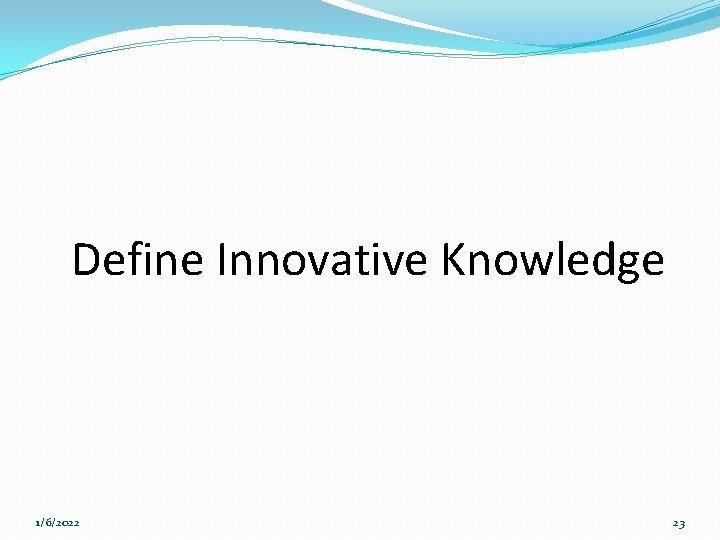 Define Innovative Knowledge

1/6/2022

23